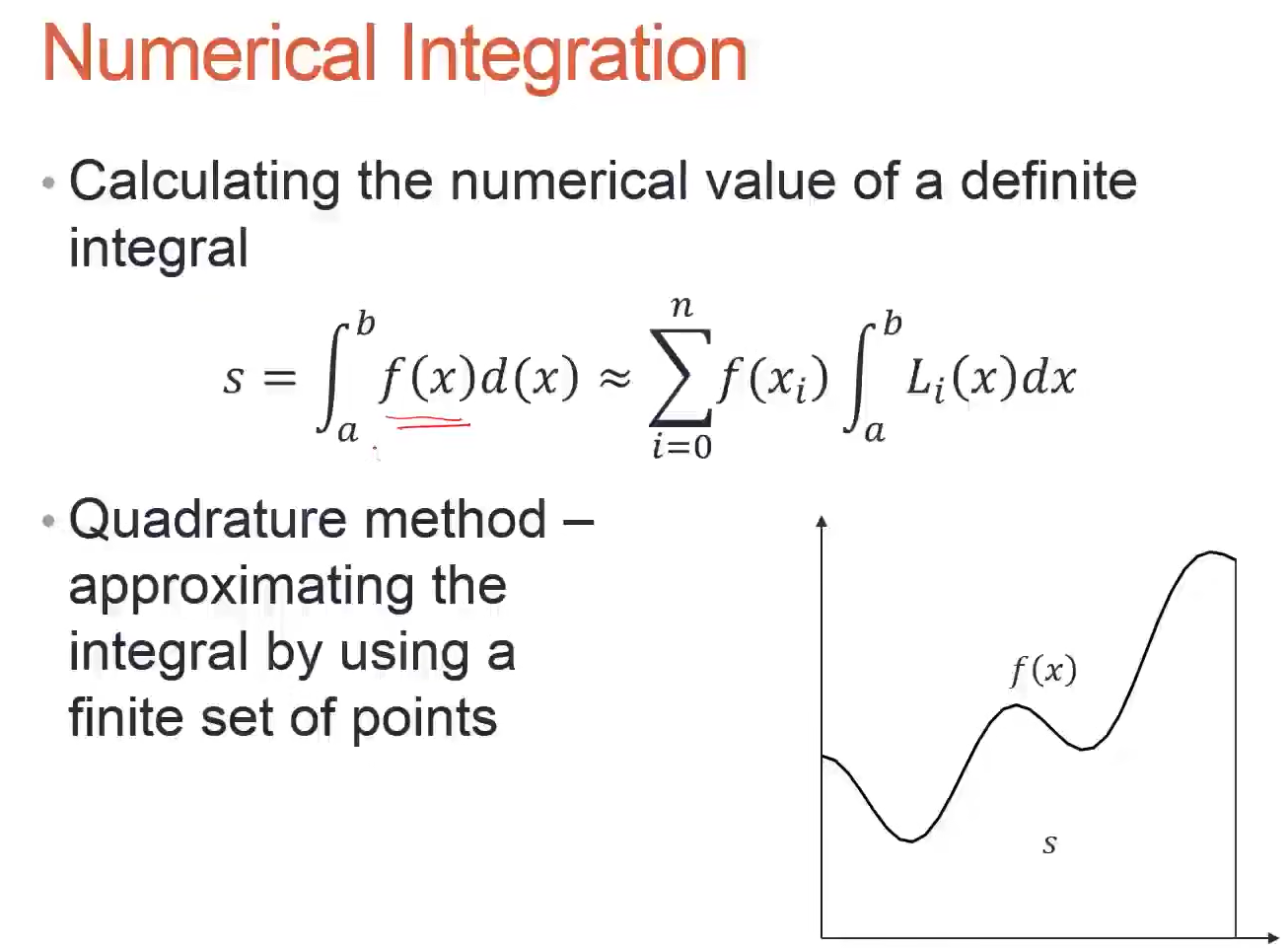 Numerical Integration

• Calculating the numerical value of a definite integral

$s = \int_a^b f(x)d(x) \approx \sum_{i=0}^{n} f(x_i) \int_a^b L_i(x)dx$

• Quadrature method – approximating the integral by using a finite set of points

$f(x)$

$s$